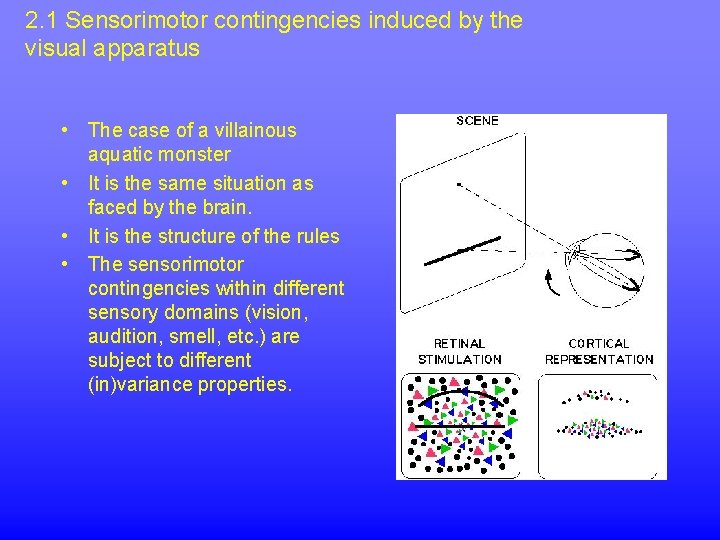 2.1 Sensorimotor contingencies induced by the visual apparatus

• The case of a villainous aquatic monster
• It is the same situation as faced by the brain.
• It is the structure of the rules
• The sensorimotor contingencies within different sensory domains (vision, audition, smell, etc.) are subject to different (in)variance properties.

SCENE

RETINAL STIMULATION

CORTICAL REPRESENTATION